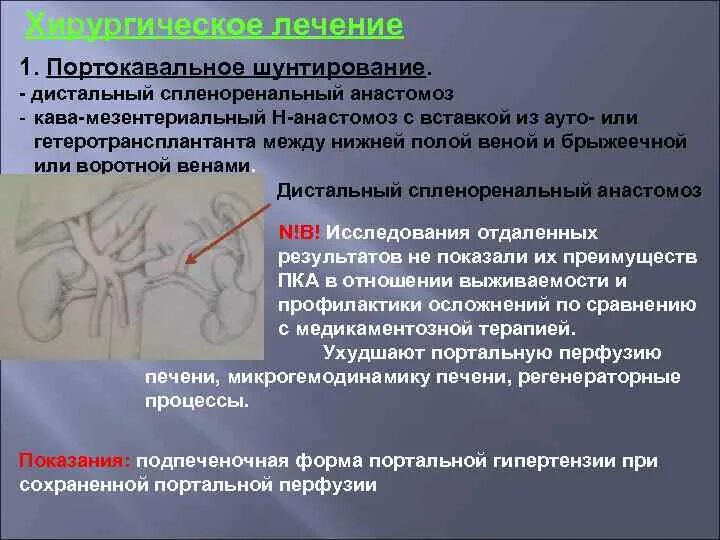 Хирургическое лечение

1. Портокавальное шунтирование.
- дистальный спленоренальный анастомоз
- кава-мезентериальный Н-анастомоз с вставкой из ауто- или гетеротрансплантанта между нижней полой веной и брыжеечной или воротной венами.

Дистальный спленоренальный анастомоз

N!B! Исследования отдаленных результатов не показали их преимуществ ПКА в отношении выживаемости и профилактики осложнений по сравнению с медикаментозной терапией.

Ухудшают портальную перфузию печени, микрогемодинамику печени, регенераторные процессы.

Показания: подпеченочная форма портальной гипертензии при сохраненной портальной перфузии